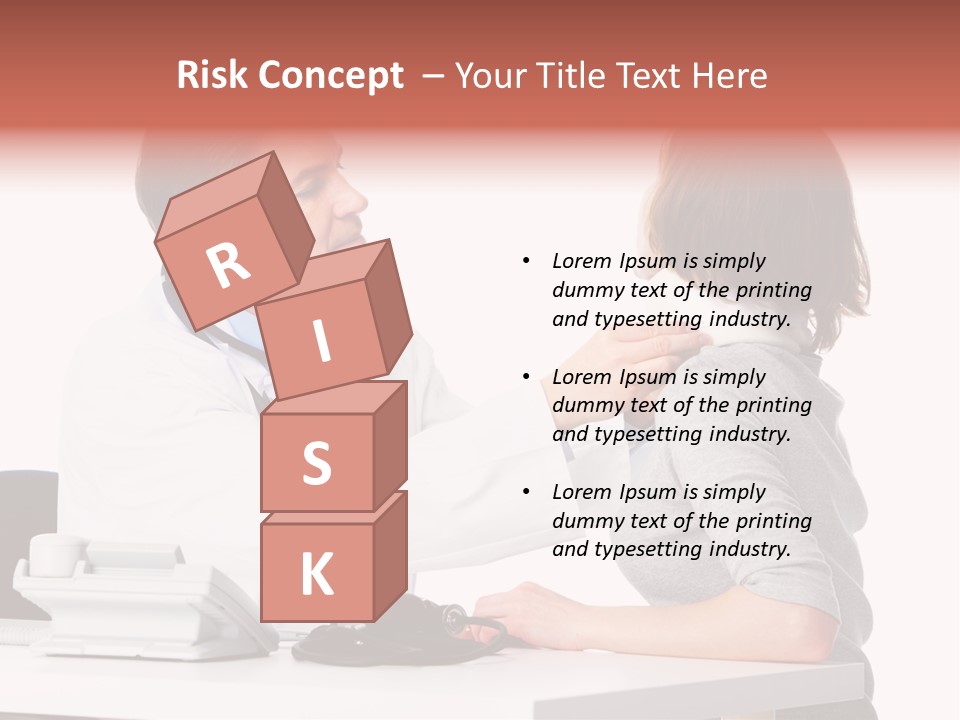 Risk Concept – Your Title Text Here

R
I
S
K

• Lorem Ipsum is simply dummy text of the printing and typesetting industry.
• Lorem Ipsum is simply dummy text of the printing and typesetting industry.
• Lorem Ipsum is simply dummy text of the printing and typesetting industry.